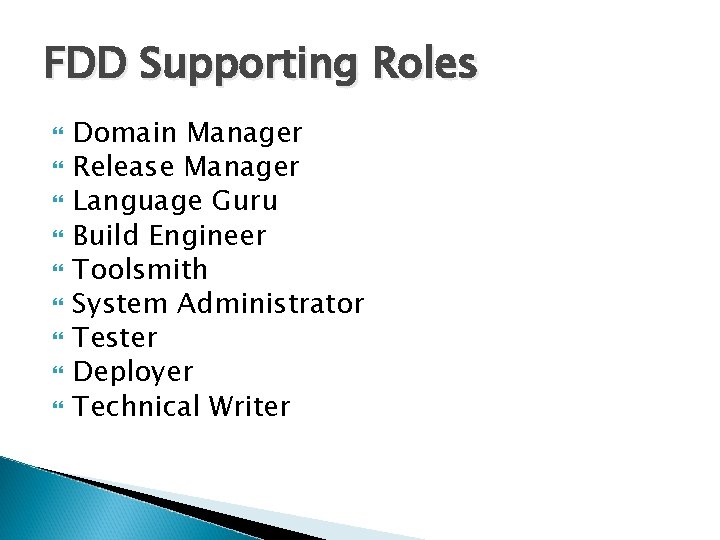 FDD Supporting Roles

- Domain Manager
- Release Manager
- Language Guru
- Build Engineer
- Toolsmith
- System Administrator
- Tester
- Deployer
- Technical Writer